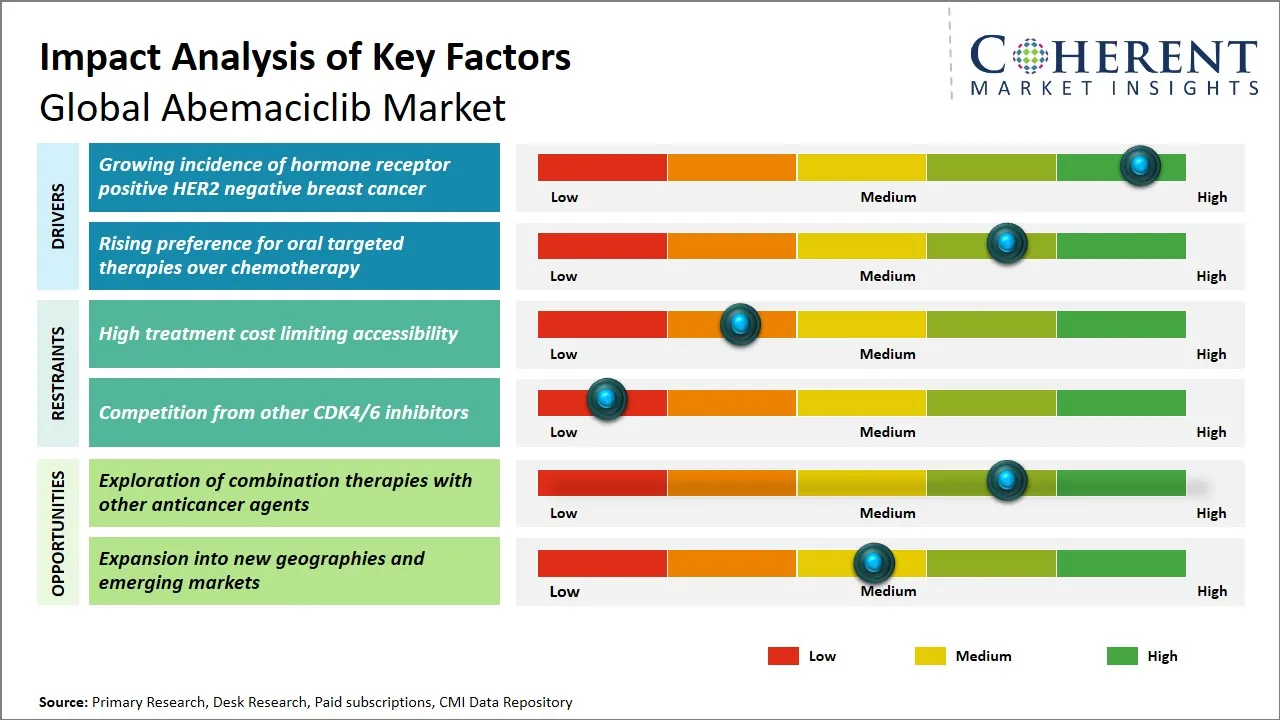 Impact Analysis of Key Factors
Global Abemaciclib Market

COHERENT
MARKET INSIGHTS

DRIVERS

Growing incidence of hormone receptor positive HER2 negative breast cancer

Low Medium High

Rising preference for oral targeted therapies over chemotherapy

Low Medium High

RESTRAINTS

High treatment cost limiting accessibility

Low Medium High

Competition from other CDK4/6 inhibitors

Low Medium High

OPPORTUNITIES

Exploration of combination therapies with other anticancer agents

Low Medium High

Expansion into new geographies and emerging markets

Low Medium High

Low Medium High

Source: Primary Research, Desk Research, Paid subscriptions, CMI Data Repository